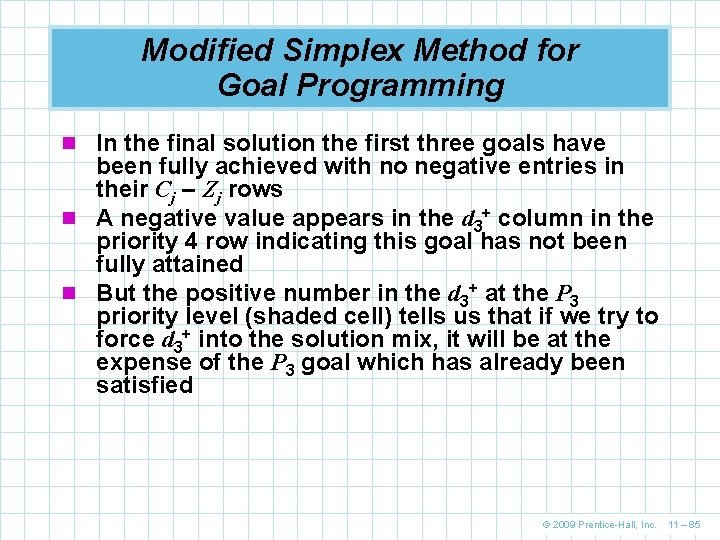 Modified Simplex Method for Goal Programming

In the final solution the first three goals have been fully achieved with no negative entries in their $C_j - Z_j$ rows

A negative value appears in the $d_3^+$ column in the priority 4 row indicating this goal has not been fully attained

But the positive number in the $d_3^+$ at the $P_3$ priority level (shaded cell) tells us that if we try to force $d_3^+$ into the solution mix, it will be at the expense of the $P_3$ goal which has already been satisfied

© 2009 Prentice-Hall, Inc. 11 – 85